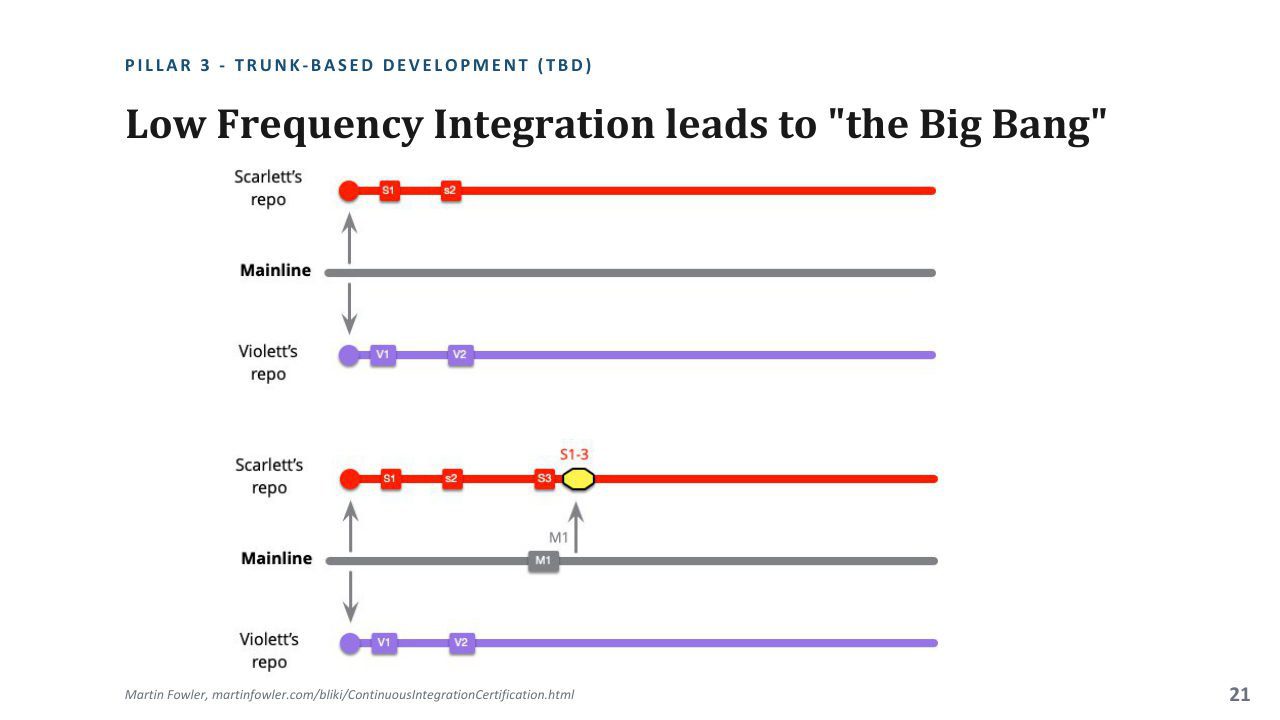 PILLAR 3 - TRUNK-BASED DEVELOPMENT (TBD)

Low Frequency Integration leads to "the Big Bang"

Scarlett's repo

S1

s2

Mainline

Violett's repo

V1

V2

Scarlett's repo

S1

s2

S3

S1-3

M1

Mainline

M1

Violett's repo

V1

V2

Martin Fowler, martinfowler.com/bliki/ContinuousIntegrationCertification.html

21